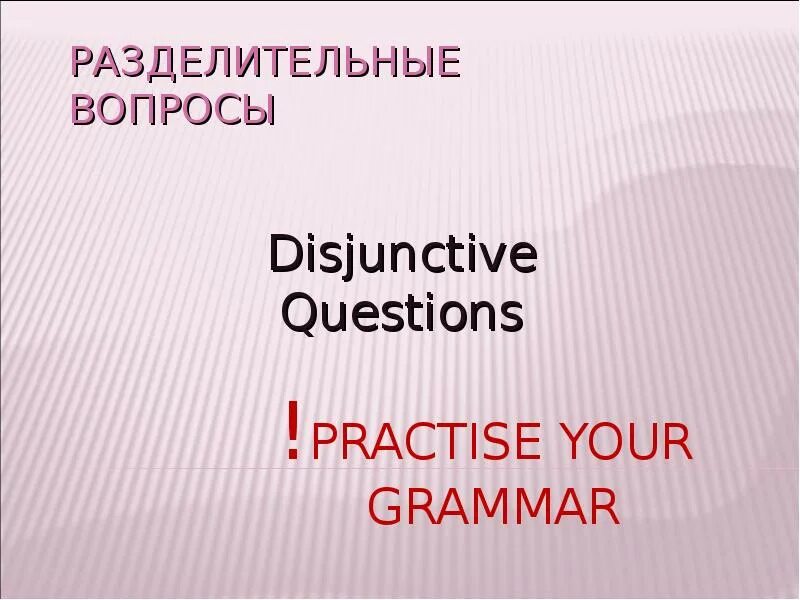 РАЗДЕЛИТЕЛЬНЫЕ ВОПРОСЫ

Disjunctive Questions

!PRACTISE YOUR GRAMMAR